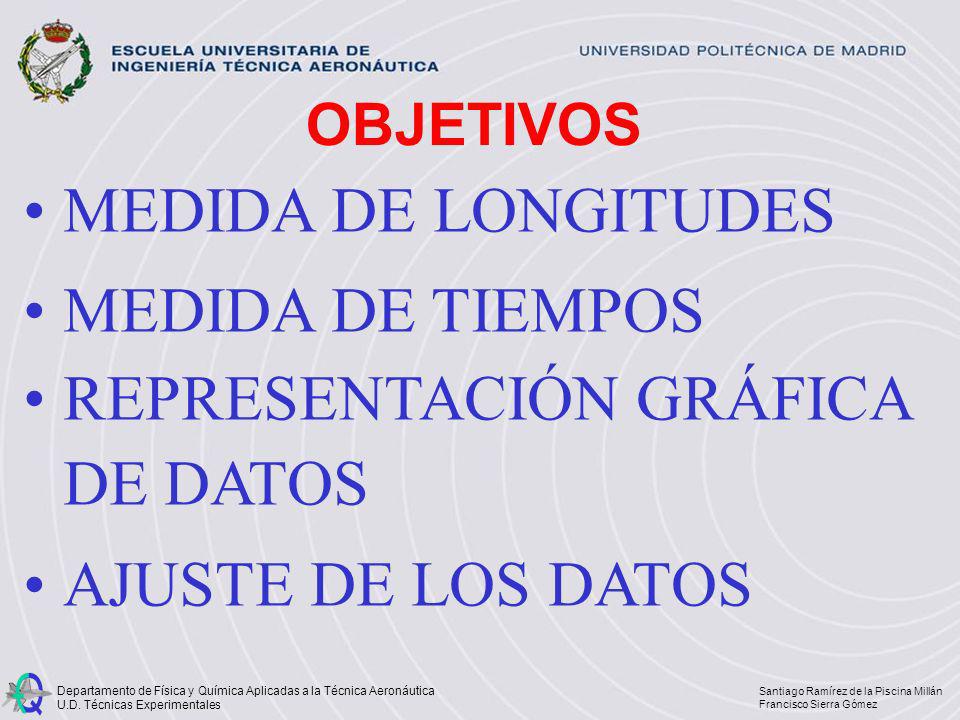 ESCUELA UNIVERSITARIA DE
INGENIERÍA TÉCNICA AERONÁUTICA

UNIVERSIDAD POLITÉCNICA DE MADRID

OBJETIVOS

• MEDIDA DE LONGITUDES
• MEDIDA DE TIEMPOS
• REPRESENTACIÓN GRÁFICA DE DATOS
• AJUSTE DE LOS DATOS

Departamento de Física y Química Aplicadas a la Técnica Aeronáutica
U.D. Técnicas Experimentales

Santiago Ramírez de la Piscina Millán
Francisco Sierra Gómez